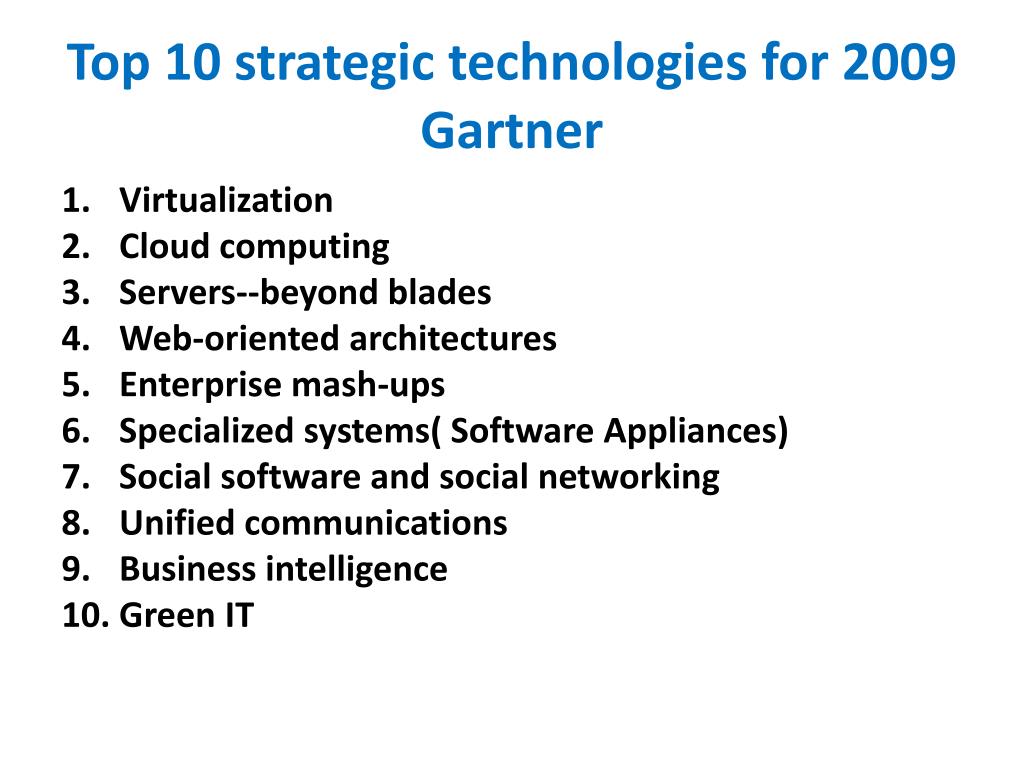 Top 10 strategic technologies for 2009 Gartner

1. Virtualization
2. Cloud computing
3. Servers--beyond blades
4. Web-oriented architectures
5. Enterprise mash-ups
6. Specialized systems( Software Appliances)
7. Social software and social networking
8. Unified communications
9. Business intelligence
10. Green IT